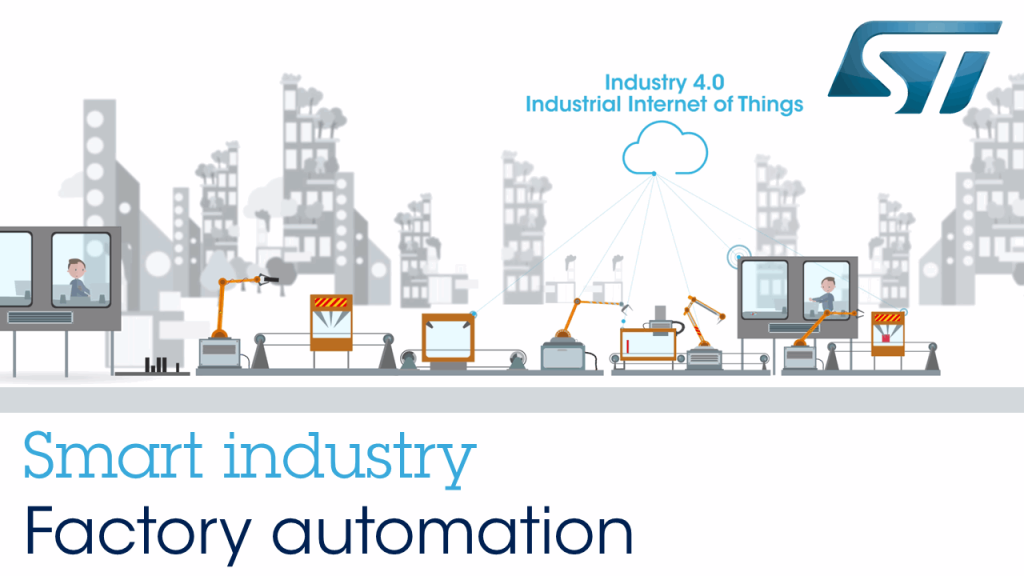 ST

Industry 4.0
Industrial Internet of Things

Smart industry
Factory automation